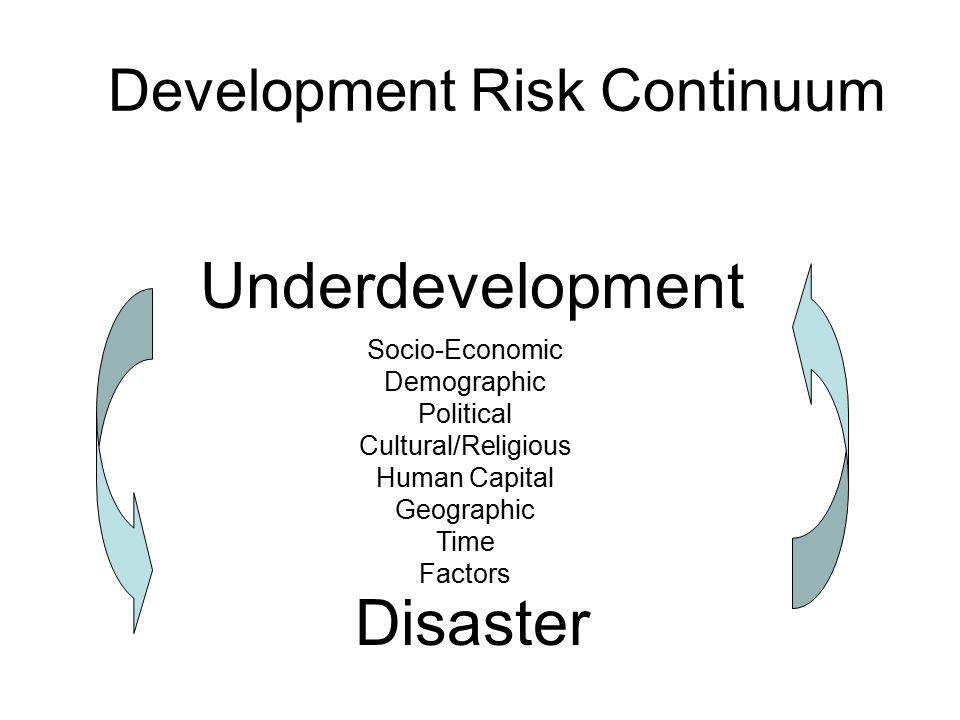 Development Risk Continuum

Underdevelopment

Socio-Economic
Demographic
Political
Cultural/Religious
Human Capital
Geographic
Time
Factors

Disaster